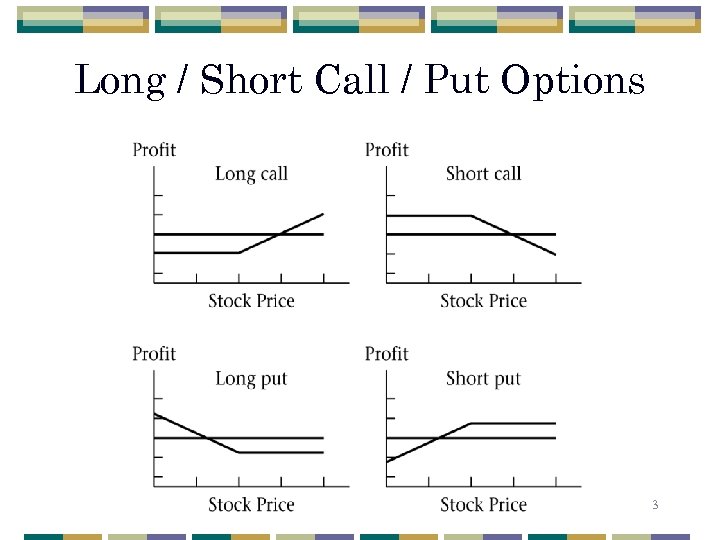 Long / Short Call / Put Options

Profit
Long call
Stock Price

Profit
Short call
Stock Price

Profit
Long put
Stock Price

Profit
Short put
Stock Price

3